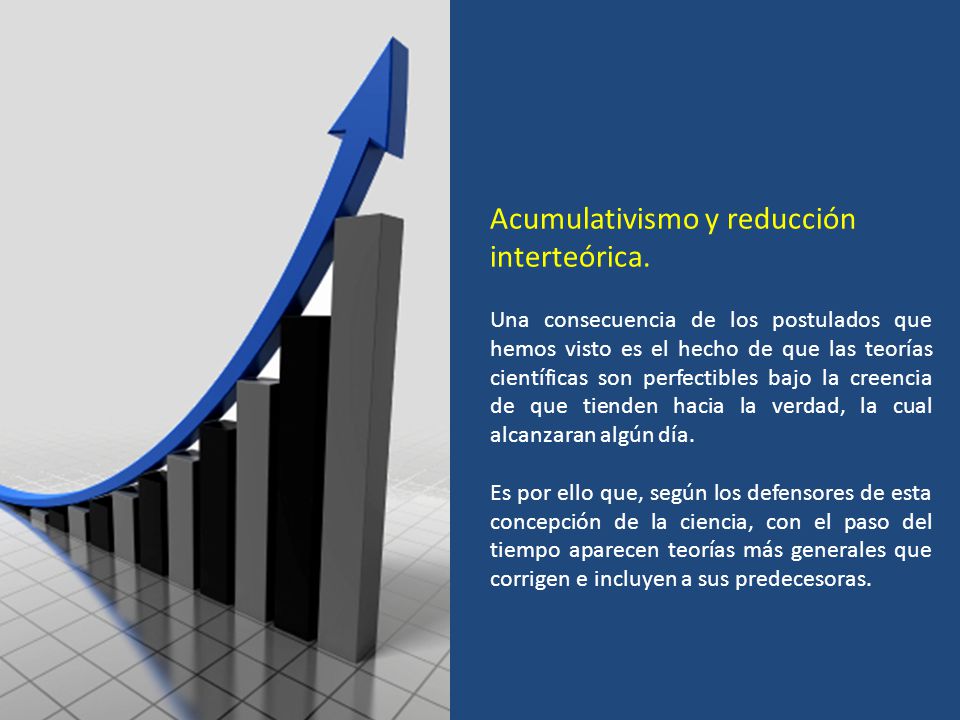 Acumulativismo y reducción interteórica.

Una consecuencia de los postulados que hemos visto es el hecho de que las teorías científicas son perfectibles bajo la creencia de que tienden hacia la verdad, la cual alcanzaran algún día.

Es por ello que, según los defensores de esta concepción de la ciencia, con el paso del tiempo aparecen teorías más generales que corrigen e incluyen a sus predecesoras.